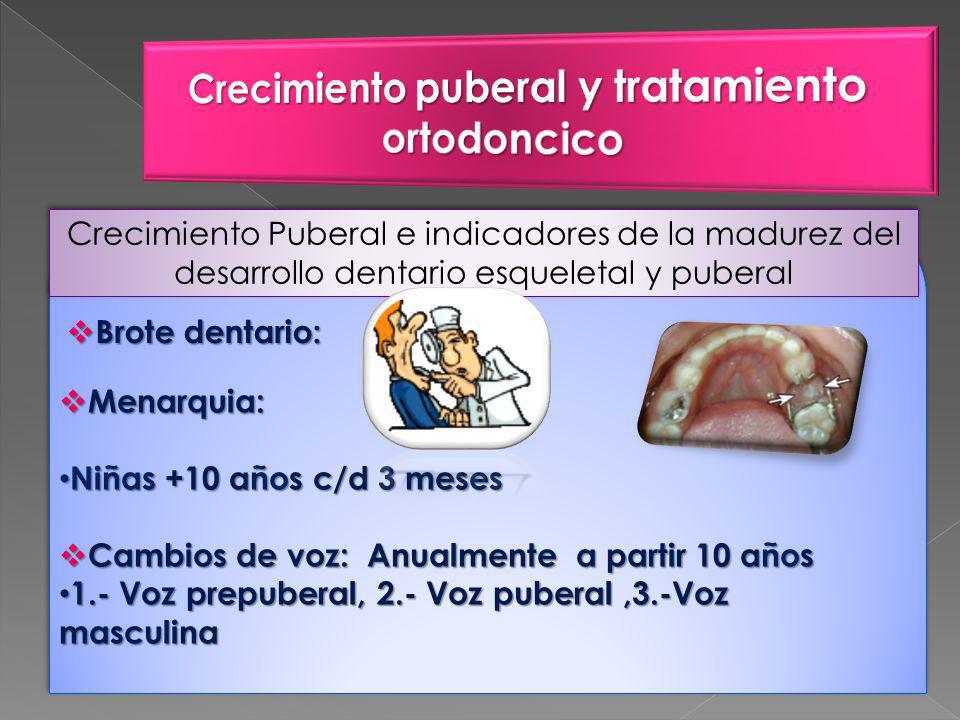 Crecimiento puberal y tratamiento ortodoncico

Crecimiento Puberal e indicadores de la madurez del desarrollo dentario esqueletal y puberal

❖Brote dentario:

❖Menarquia:

•Niñas +10 años c/d 3 meses

❖Cambios de voz: Anualmente a partir 10 años
•1.- Voz prepuberal, 2.- Voz puberal ,3.-Voz masculina